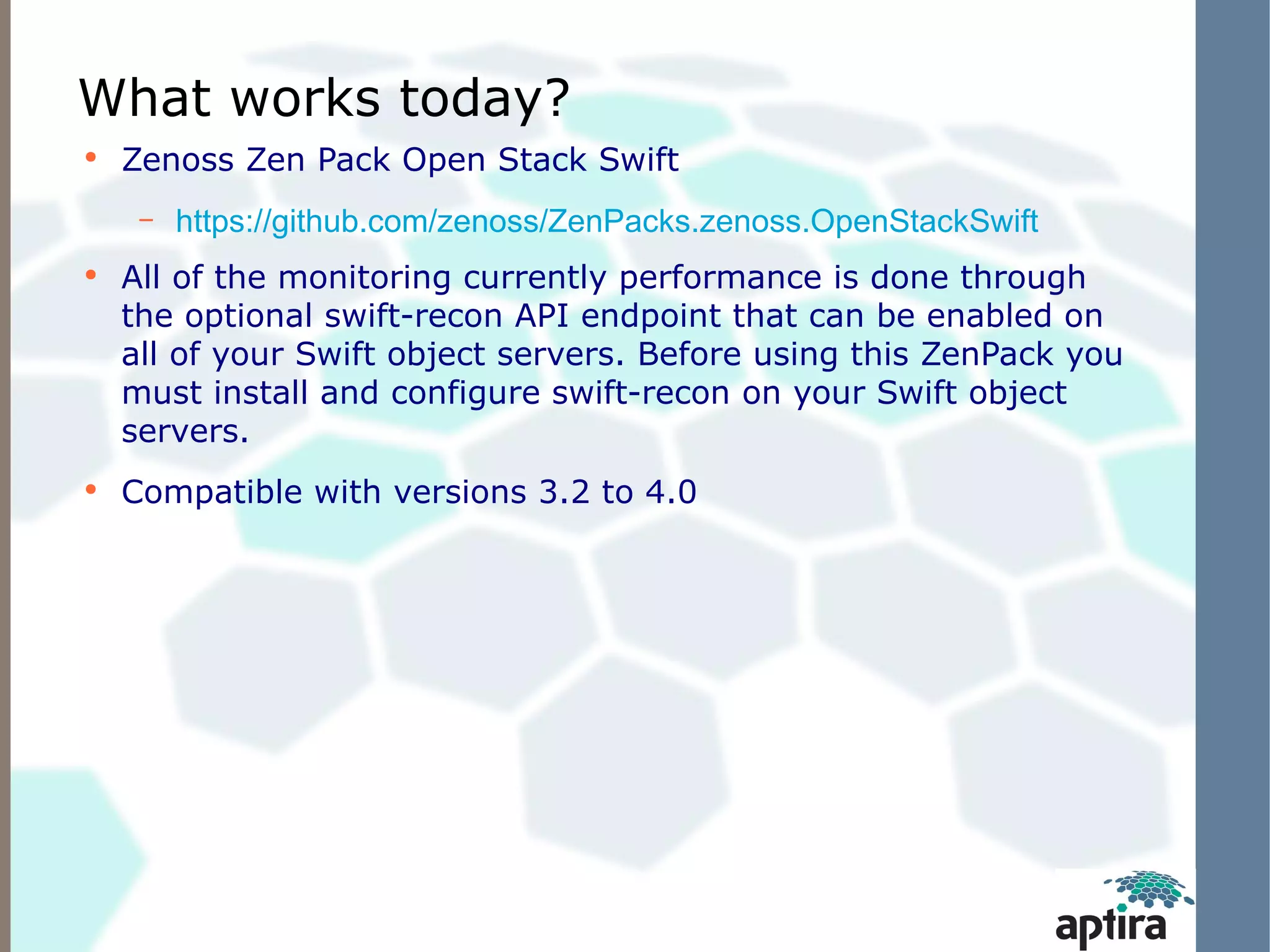 What works today?

• Zenoss Zen Pack Open Stack Swift

– https://github.com/zenoss/ZenPacks.zenoss.OpenStackSwift

• All of the monitoring currently performance is done through the optional swift-recon API endpoint that can be enabled on all of your Swift object servers. Before using this ZenPack you must install and configure swift-recon on your Swift object servers.

• Compatible with versions 3.2 to 4.0

aptira